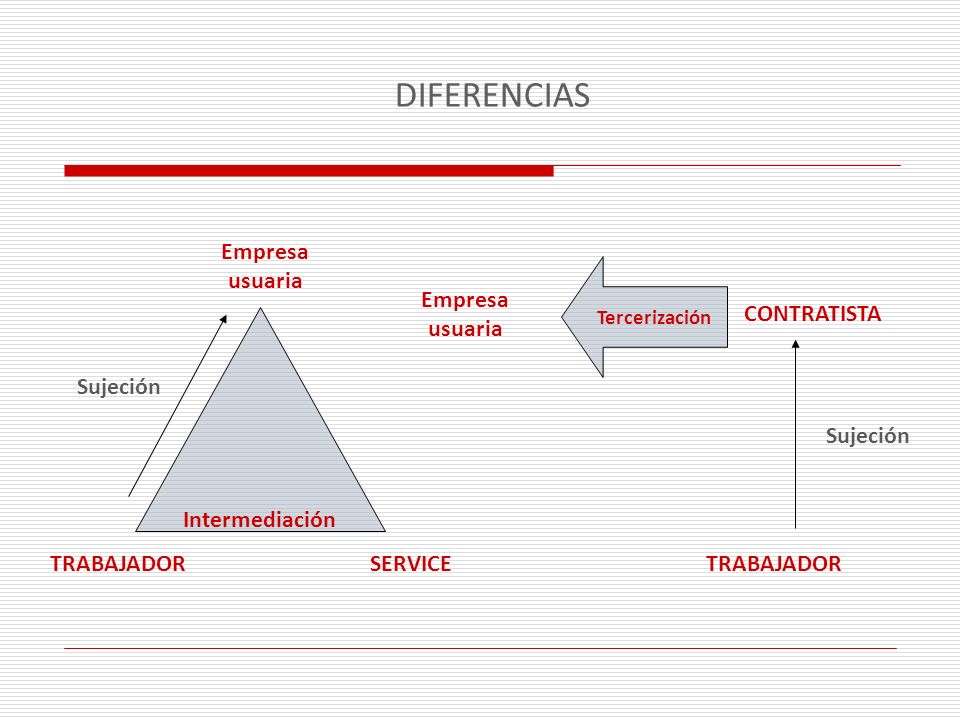 DIFERENCIAS

Empresa usuaria

Sujeción

Intermediación

TRABAJADOR

SERVICE

Empresa usuaria

Tercerización

CONTRATISTA

Sujeción

TRABAJADOR